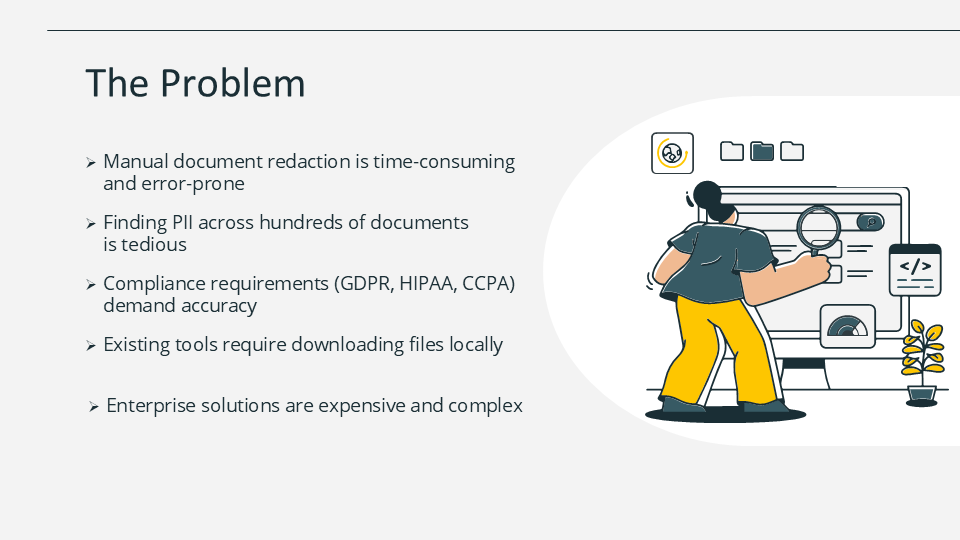 The Problem

➢ Manual document redaction is time-consuming and error-prone

➢ Finding PII across hundreds of documents is tedious

➢ Compliance requirements (GDPR, HIPAA, CCPA) demand accuracy

➢ Existing tools require downloading files locally

➢ Enterprise solutions are expensive and complex

</>